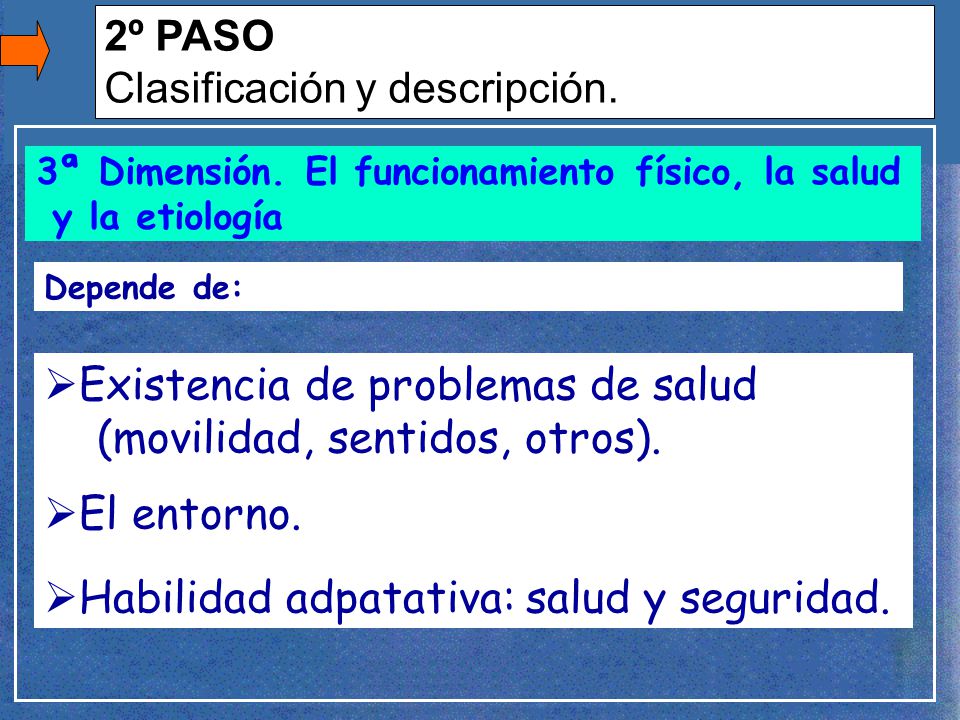 2º PASO
Clasificación y descripción.

3ª Dimensión. El funcionamiento físico, la salud y la etiología

Depende de:

➢Existencia de problemas de salud (movilidad, sentidos, otros).

➢El entorno.

➢Habilidad adpatativa: salud y seguridad.